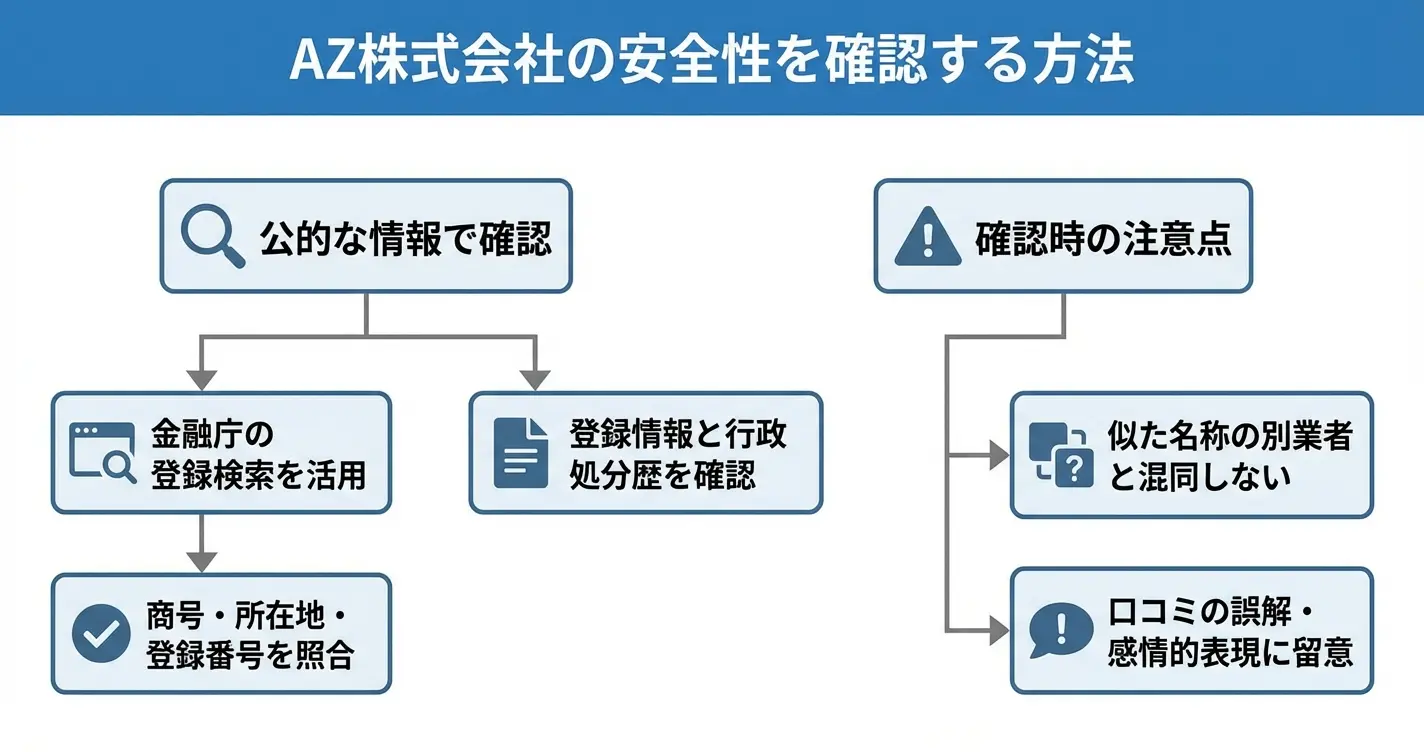 AZ株式会社の安全性を確認する方法

公的な情報で確認

金融庁の登録検索を活用

商号・所在地・登録番号を照合

登録情報と行政処分歴を確認

確認時の注意点

似た名称の別業者と混同しない

口コミの誤解・感情的表現に留意